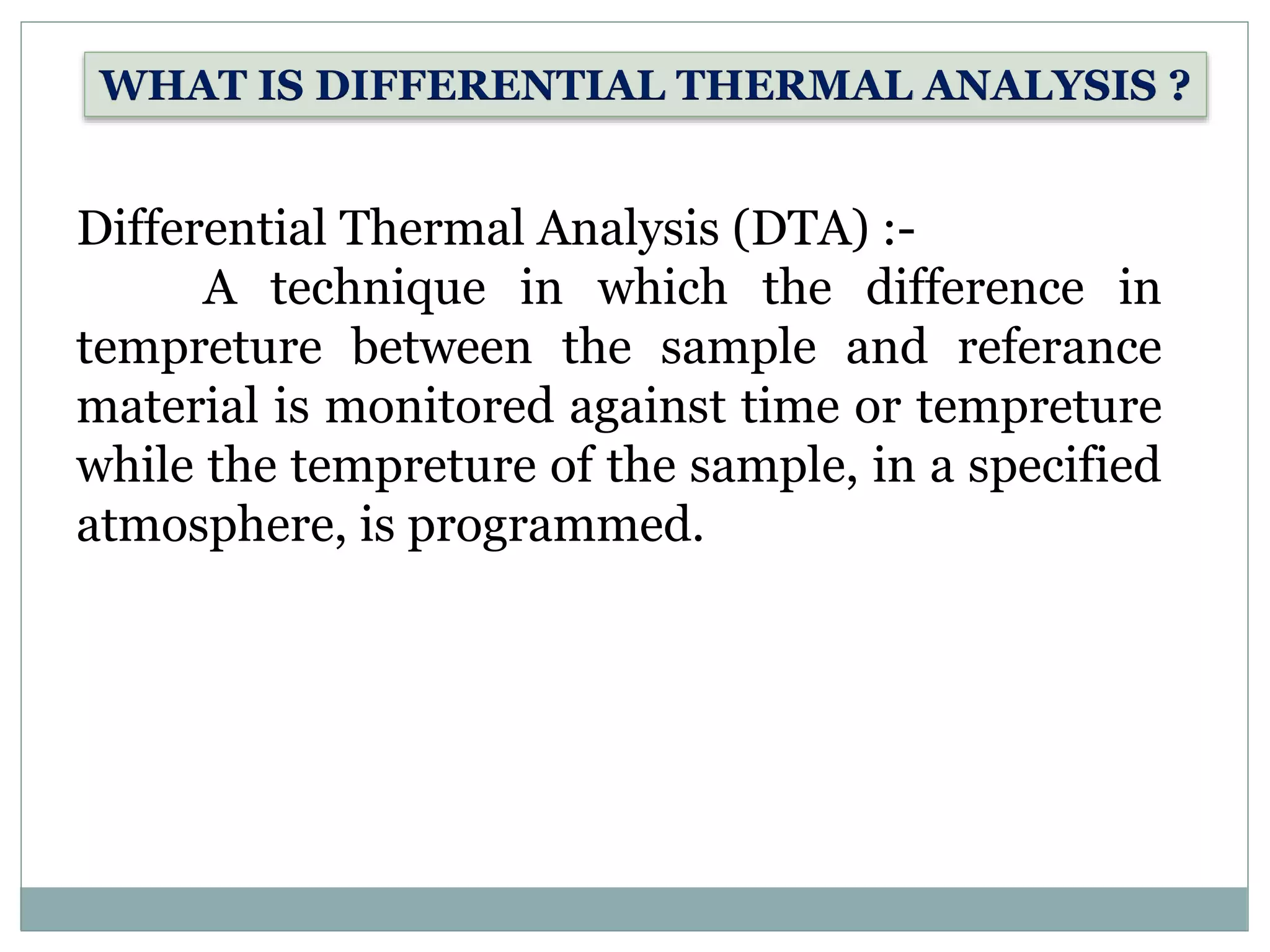 WHAT IS DIFFERENTIAL THERMAL ANALYSIS ?

Differential Thermal Analysis (DTA) :-
A technique in which the difference in tempreture between the sample and referance material is monitored against time or tempreture while the tempreture of the sample, in a specified atmosphere, is programmed.